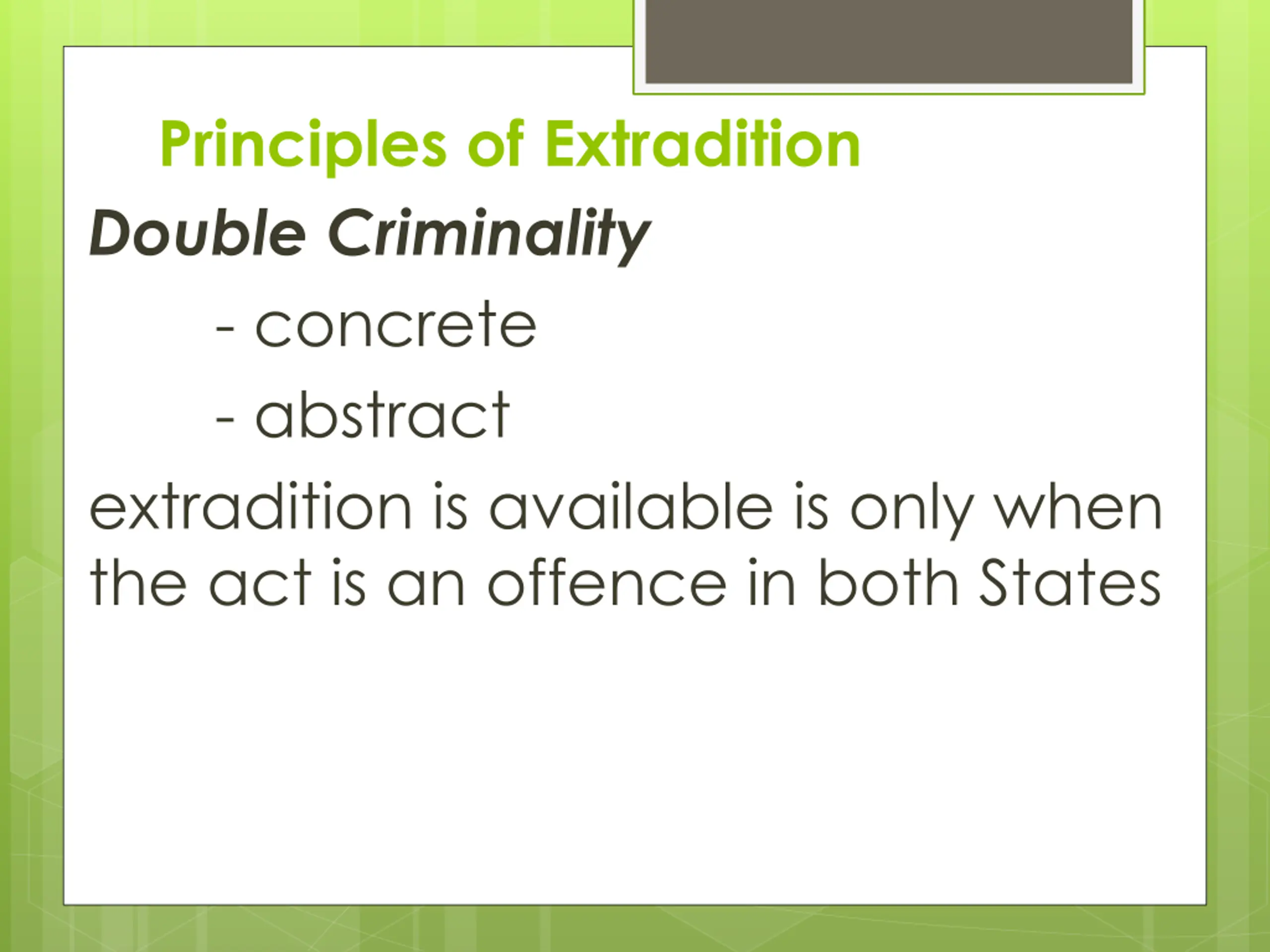 Principles of Extradition

Double Criminality

- concrete

- abstract

extradition is available is only when the act is an offence in both States